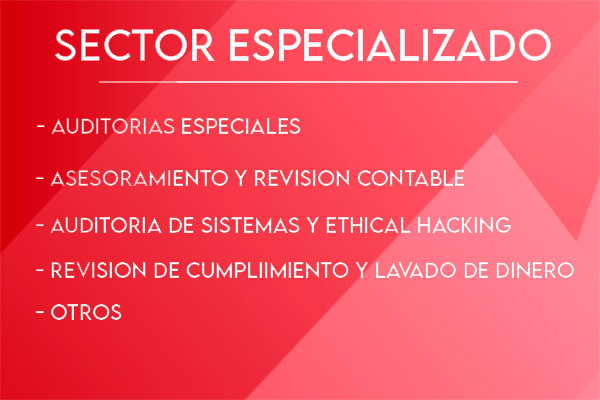 SECTOR ESPECIALIZADO

- AUDITORIAS ESPECIALES

- ASESORAMIENTO Y REVISION CONTABLE

- AUDITORIA DE SISTEMAS Y ETHICAL HACKING

- REVISION DE CUMPLIIMIENTO Y LAVADO DE DINERO

- OTROS